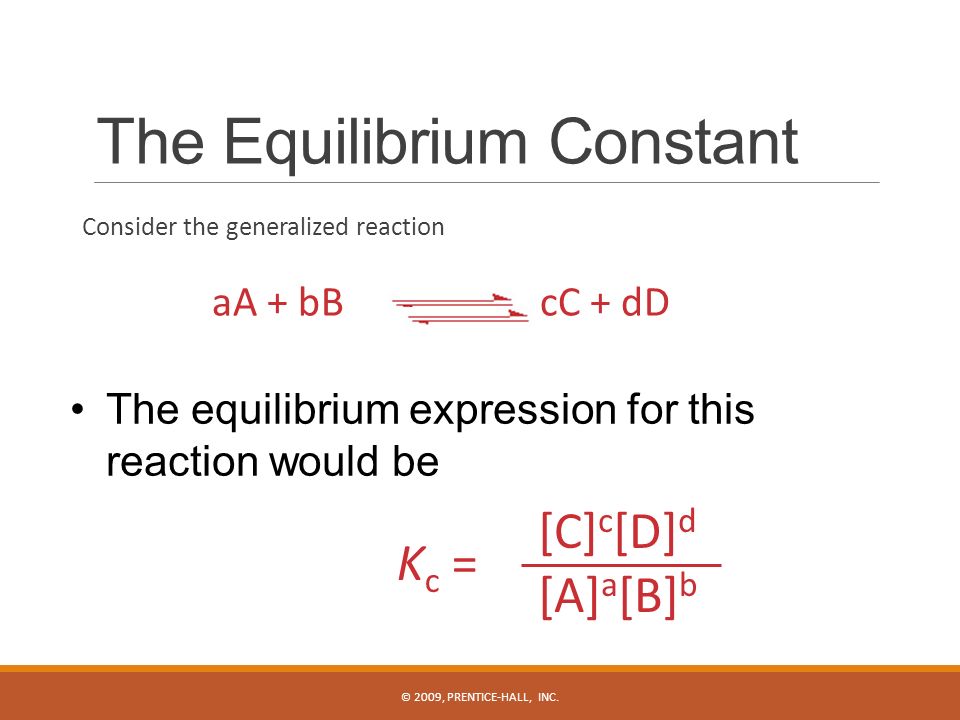 The Equilibrium Constant

Consider the generalized reaction

$aA + bB \rightleftharpoons cC + dD$

• The equilibrium expression for this reaction would be

$K_c = \frac{[C]^c[D]^d}{[A]^a[B]^b}$

© 2009, PRENTICE-HALL, INC.